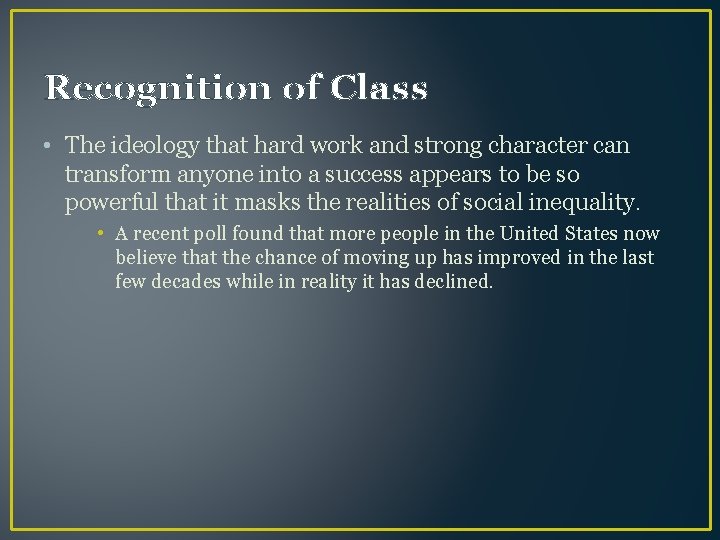 Recognition of Class

• The ideology that hard work and strong character can transform anyone into a success appears to be so powerful that it masks the realities of social inequality.

• A recent poll found that more people in the United States now believe that the chance of moving up has improved in the last few decades while in reality it has declined.